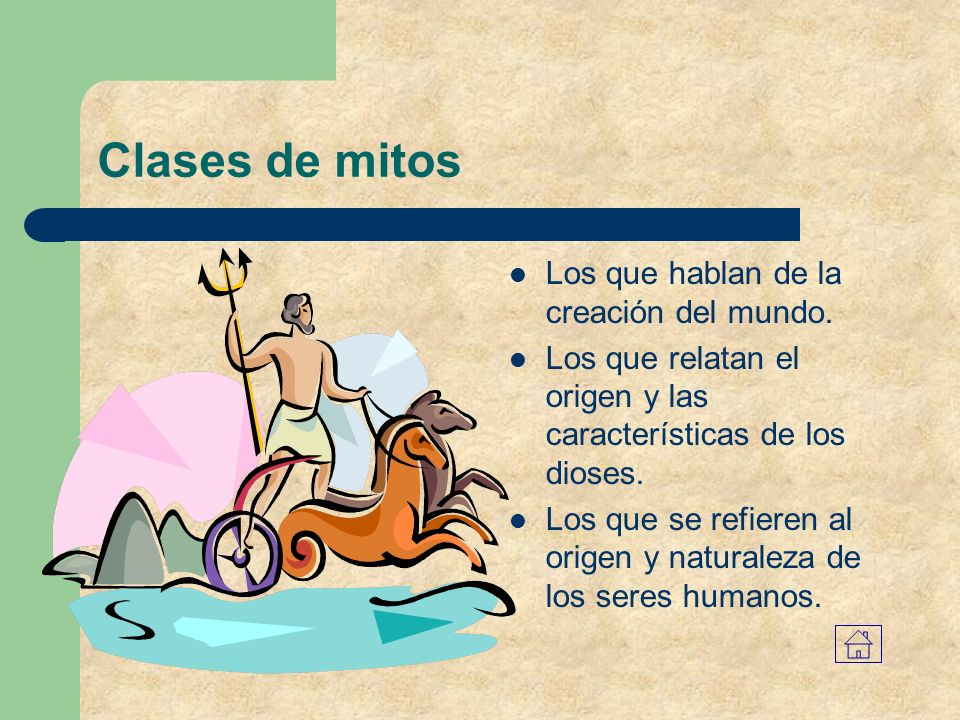 Clases de mitos

- Los que hablan de la creación del mundo.
- Los que relatan el origen y las características de los dioses.
- Los que se refieren al origen y naturaleza de los seres humanos.